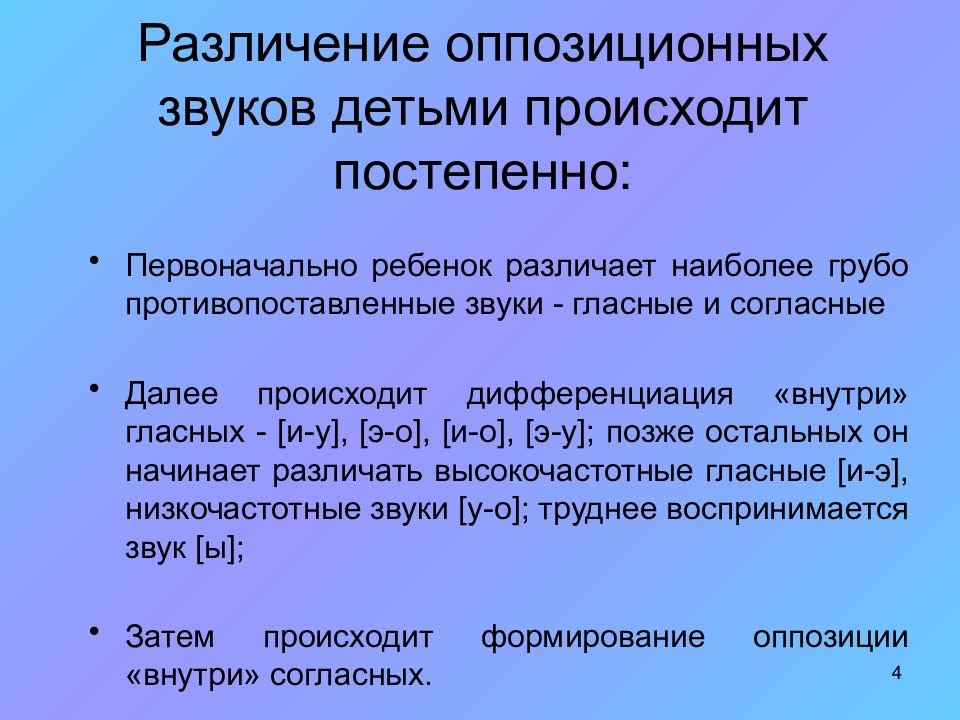 Различение оппозиционных звуков детьми происходит постепенно:

• Первоначально ребенок различает наиболее грубо противопоставленные звуки - гласные и согласные

• Далее происходит дифференциация «внутри» гласных - [и-у], [э-о], [и-о], [э-у]; позже остальных он начинает различать высокочастотные гласные [и-э], низкочастотные звуки [у-о]; труднее воспринимается звук [ы];

• Затем происходит формирование оппозиции «внутри» согласных.

4